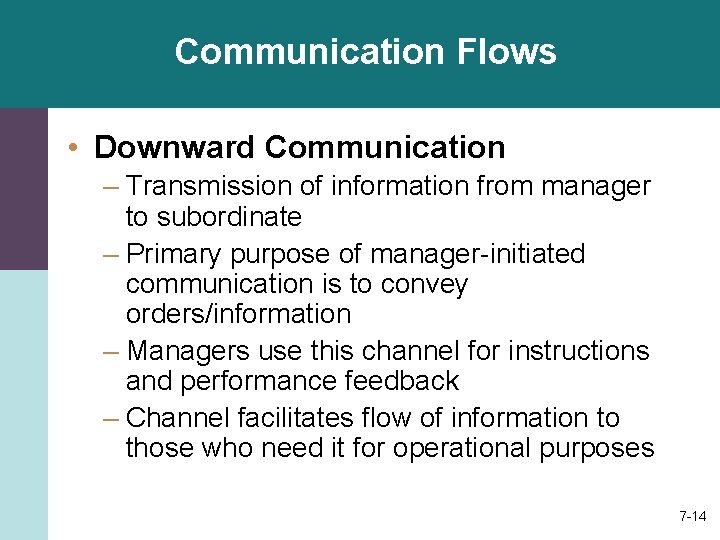 Communication Flows

• Downward Communication
– Transmission of information from manager to subordinate
– Primary purpose of manager-initiated communication is to convey orders/information
– Managers use this channel for instructions and performance feedback
– Channel facilitates flow of information to those who need it for operational purposes

7-14